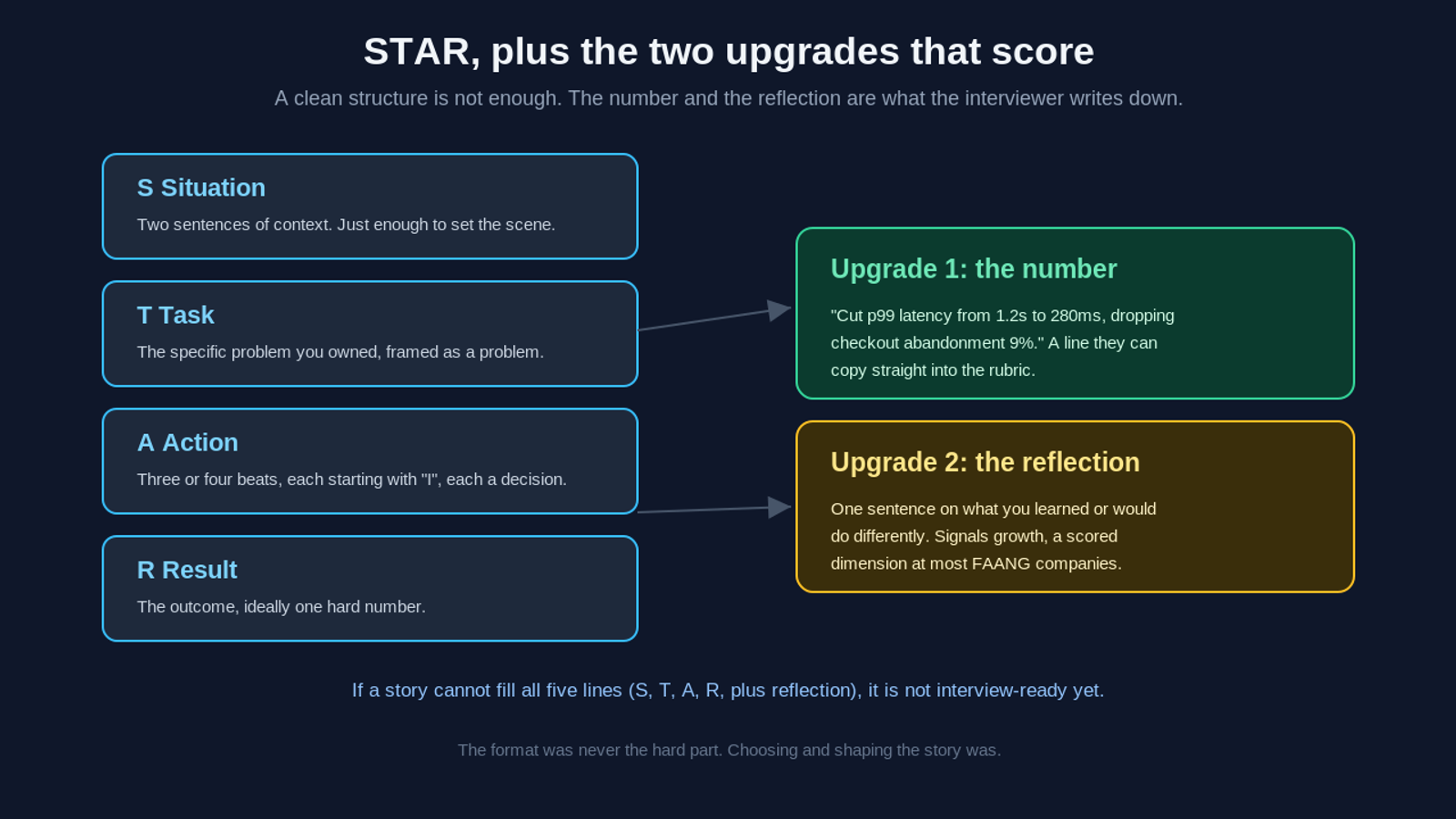 STAR, plus the two upgrades that score

A clean structure is not enough. The number and the reflection are what the interviewer writes down.

S Situation

Two sentences of context. Just enough to set the scene.

T Task

The specific problem you owned, framed as a problem.

A Action

Three or four beats, each starting with "I", each a decision.

R Result

The outcome, ideally one hard number.

Upgrade 1: the number

"Cut p99 latency from 1.2s to 280ms, dropping checkout abandonment 9%." A line they can copy straight into the rubric.

Upgrade 2: the reflection

One sentence on what you learned or would do differently. Signals growth, a scored dimension at most FAANG companies.

If a story cannot fill all five lines (S, T, A, R, plus reflection), it is not interview-ready yet.

The format was never the hard part. Choosing and shaping the story was.